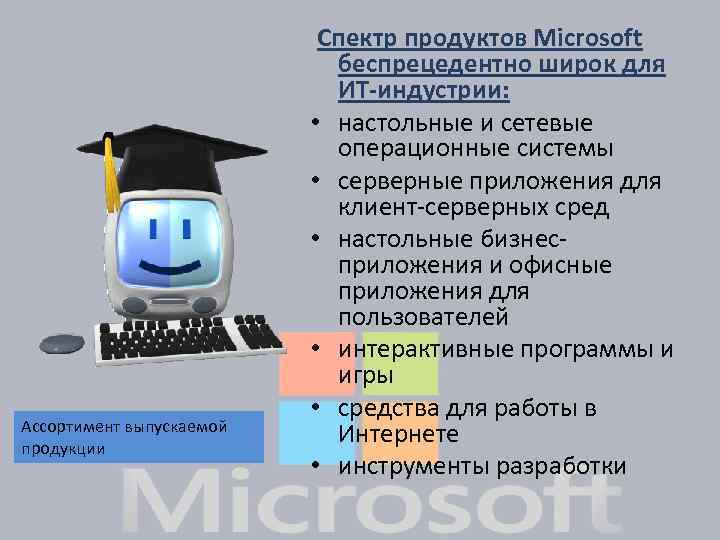 Спектр продуктов Microsoft беспрецедентно широк для ИТ-индустрии:

• настольные и сетевые операционные системы
• серверные приложения для клиент-серверных сред
• настольные бизнес-приложения и офисные приложения для пользователей
• интерактивные программы и игры
• средства для работы в Интернете
• инструменты разработки

Ассортимент выпускаемой продукции

Microsoft